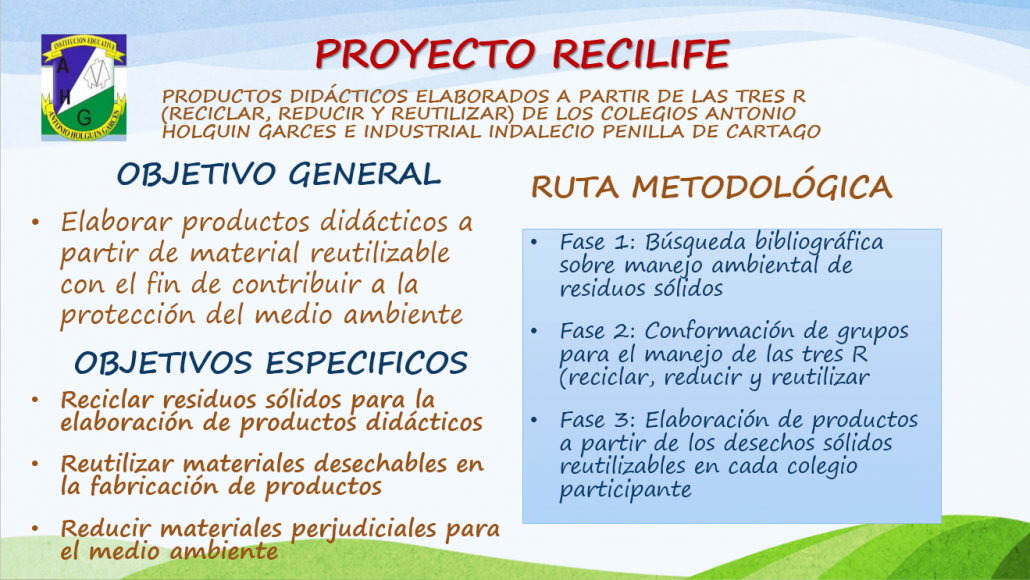 INSTITUCIÓN EDUCATIVA
A H G
ANTONIO HOLGUIN GARCES

PROYECTO RECILIFE

PRODUCTOS DIDÁCTICOS ELABORADOS A PARTIR DE LAS TRES R (RECICLAR, REDUCIR Y REUTILIZAR) DE LOS COLEGIOS ANTONIO HOLGUIN GARCES E INDUSTRIAL INDALECIO PENILLA DE CARTAGO

OBJETIVO GENERAL

• Elaborar productos didácticos a partir de material reutilizable con el fin de contribuir a la protección del medio ambiente

OBJETIVOS ESPECIFICOS

• Reciclar residuos sólidos para la elaboración de productos didácticos

• Reutilizar materiales desechables en la fabricación de productos

• Reducir materiales perjudiciales para el medio ambiente

RUTA METODOLÓGICA

• Fase 1: Búsqueda bibliográfica sobre manejo ambiental de residuos sólidos

• Fase 2: Conformación de grupos para el manejo de las tres R (reciclar, reducir y reutilizar

• Fase 3: Elaboración de productos a partir de los desechos sólidos reutilizables en cada colegio participante